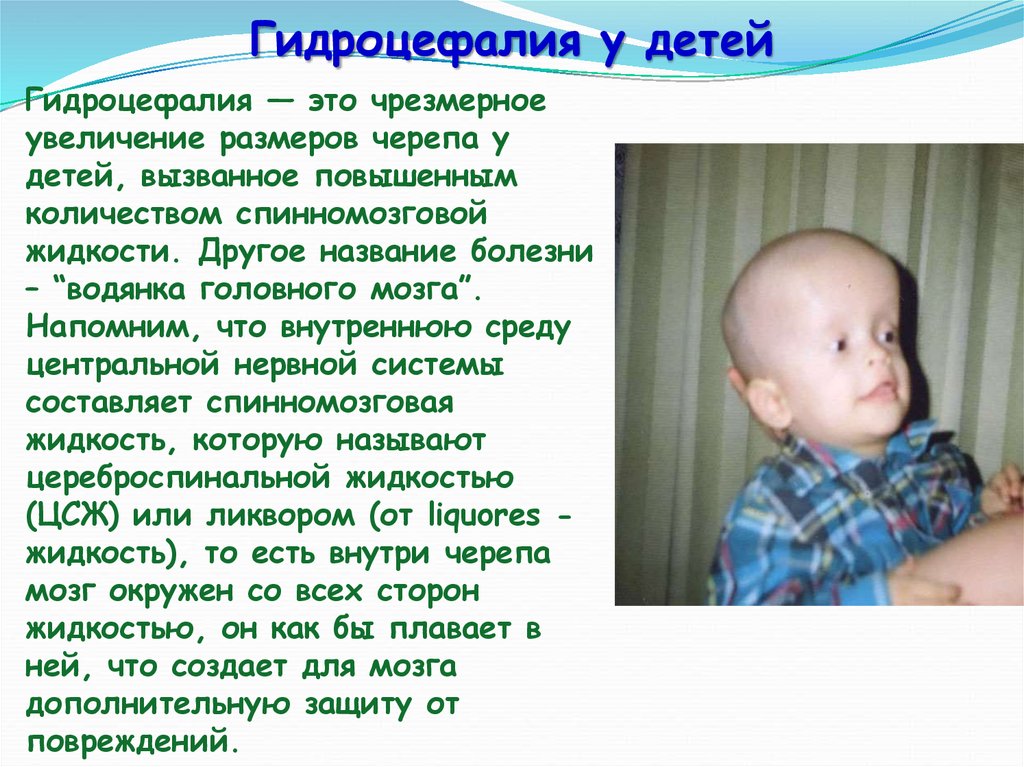 Гидроцефалия у детей

Гидроцефалия — это чрезмерное увеличение размеров черепа у детей, вызванное повышенным количеством спинномозговой жидкости. Другое название болезни – “водянка головного мозга”. Напомним, что внутреннюю среду центральной нервной системы составляет спинномозговая жидкость, которую называют цереброспинальной жидкостью (ЦСЖ) или ликвором (от liquores - жидкость), то есть внутри черепа мозг окружен со всех сторон жидкостью, он как бы плавает в ней, что создает для мозга дополнительную защиту от повреждений.